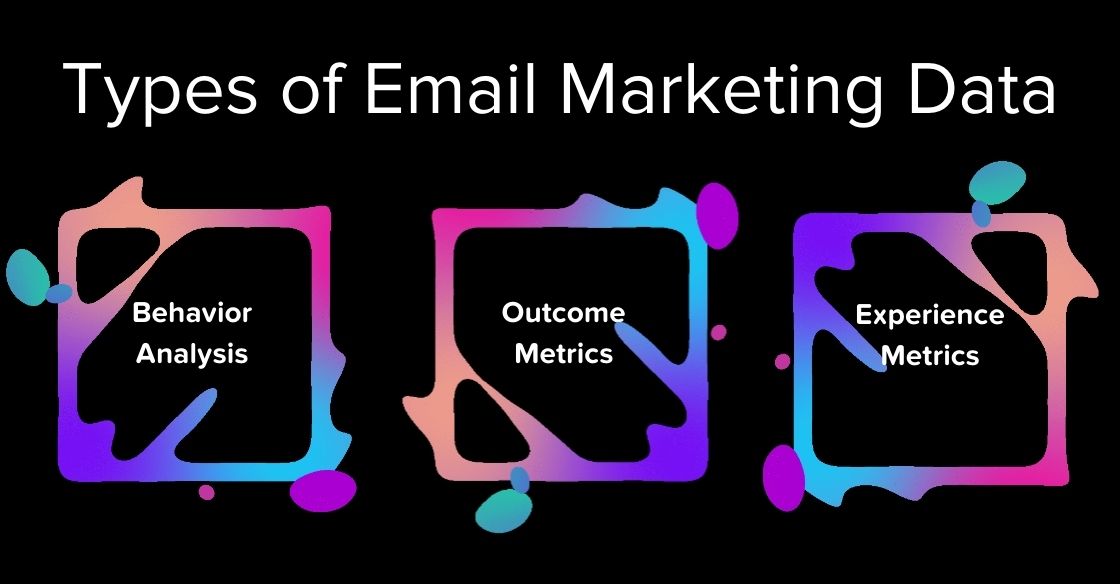 Types of Email Marketing Data

Behavior Analysis

Outcome Metrics

Experience Metrics